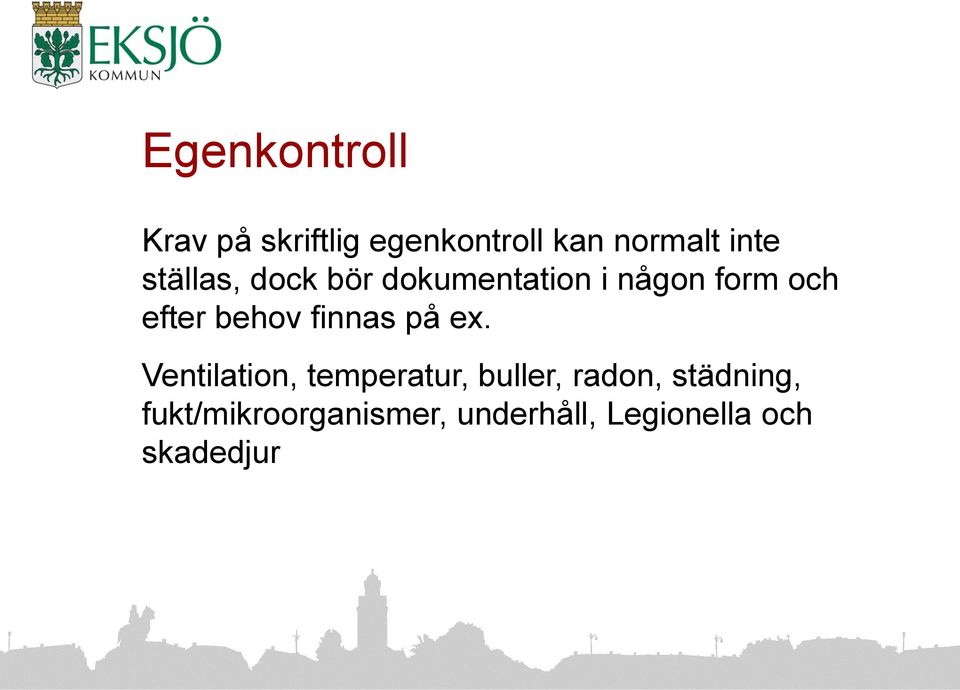 EKSJÖ
KOMMUN

Egenkontroll

Krav på skriftlig egenkontroll kan normalt inte ställas, dock bör dokumentation i någon form och efter behov finnas på ex.

Ventilation, temperatur, buller, radon, städning, fukt/mikroorganismer, underhåll, Legionella och skadedjur